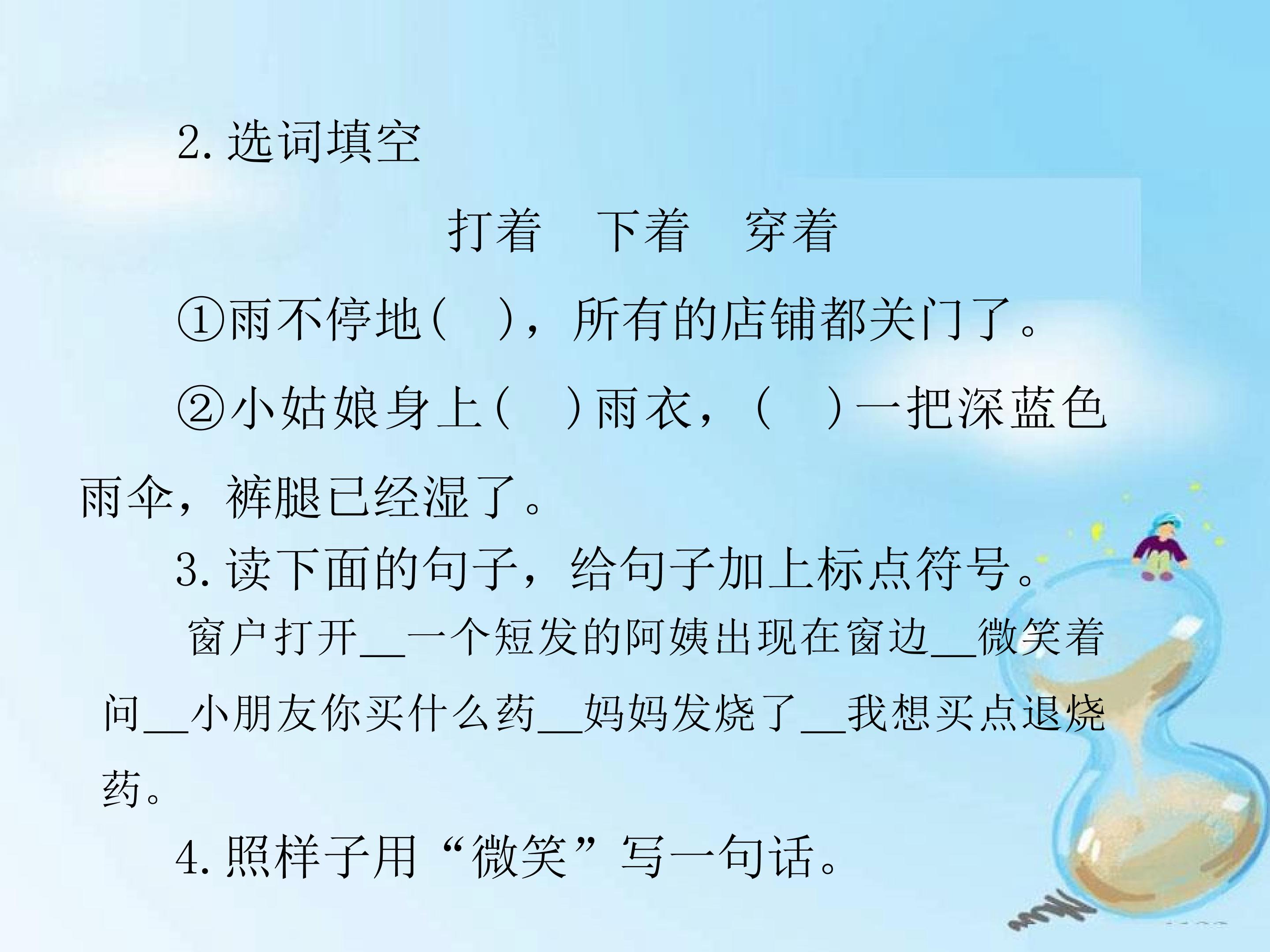 2. 选词填空

打着　下着　穿着

①雨不停地（　），所有的店铺都关门了。

②小姑娘身上（　）雨衣，（　）一把深蓝色雨伞，裤腿已经湿了。

3. 读下面的句子，给句子加上标点符号。

窗户打开__一个短发的阿姨出现在窗边__微笑着问__小朋友你买什么药__妈妈发烧了__我想买点退烧药。

4. 照样子用“微笑”写一句话。